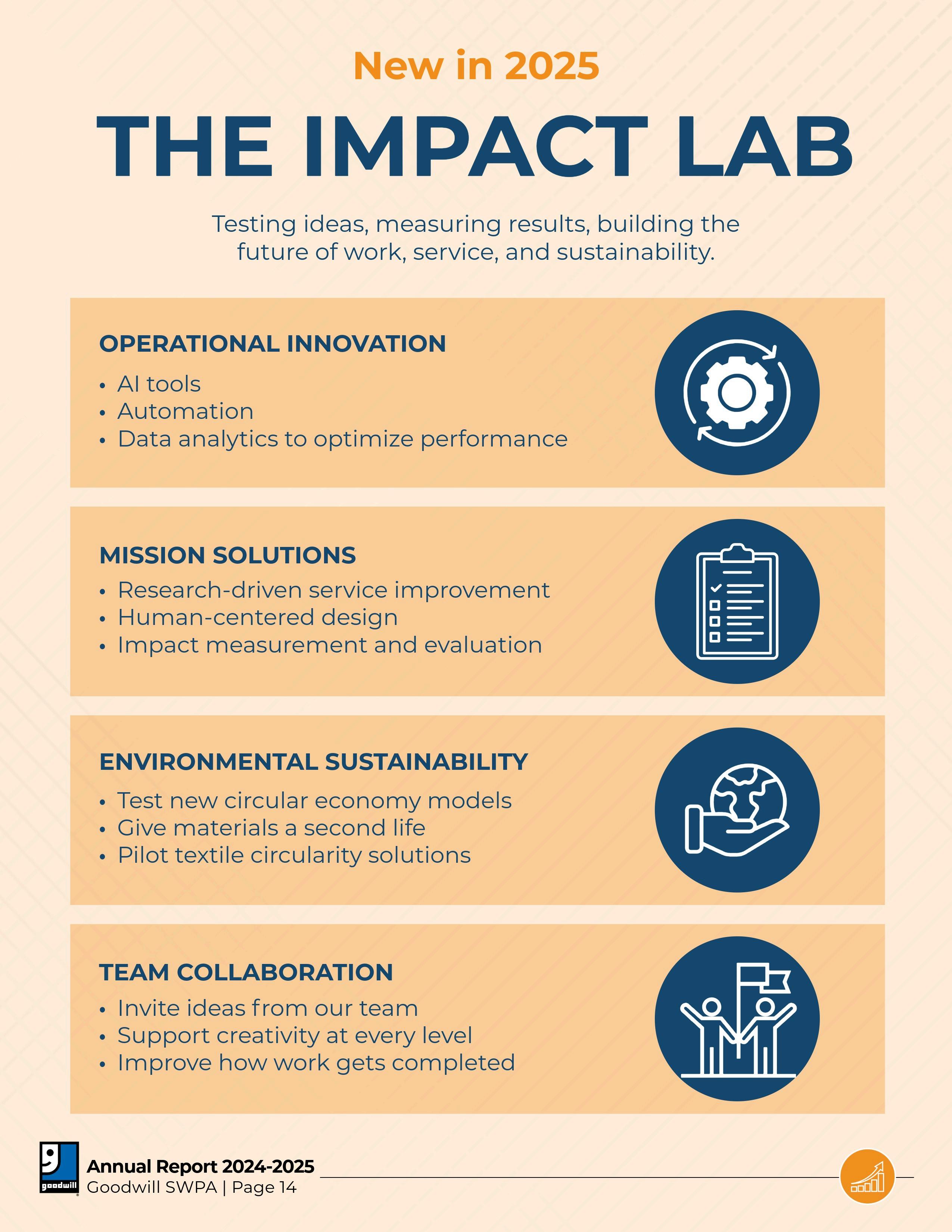 New in 2025

THE IMPACT LAB

Testing ideas, measuring results, building the future of work, service, and sustainability.

OPERATIONAL INNOVATION
• AI tools
• Automation
• Data analytics to optimize performance

MISSION SOLUTIONS
• Research-driven service improvement
• Human-centered design
• Impact measurement and evaluation

ENVIRONMENTAL SUSTAINABILITY
• Test new circular economy models
• Give materials a second life
• Pilot textile circularity solutions

TEAM COLLABORATION
• Invite ideas from our team
• Support creativity at every level
• Improve how work gets completed

goodwill
Annual Report 2024-2025
Goodwill SWPA | Page 14